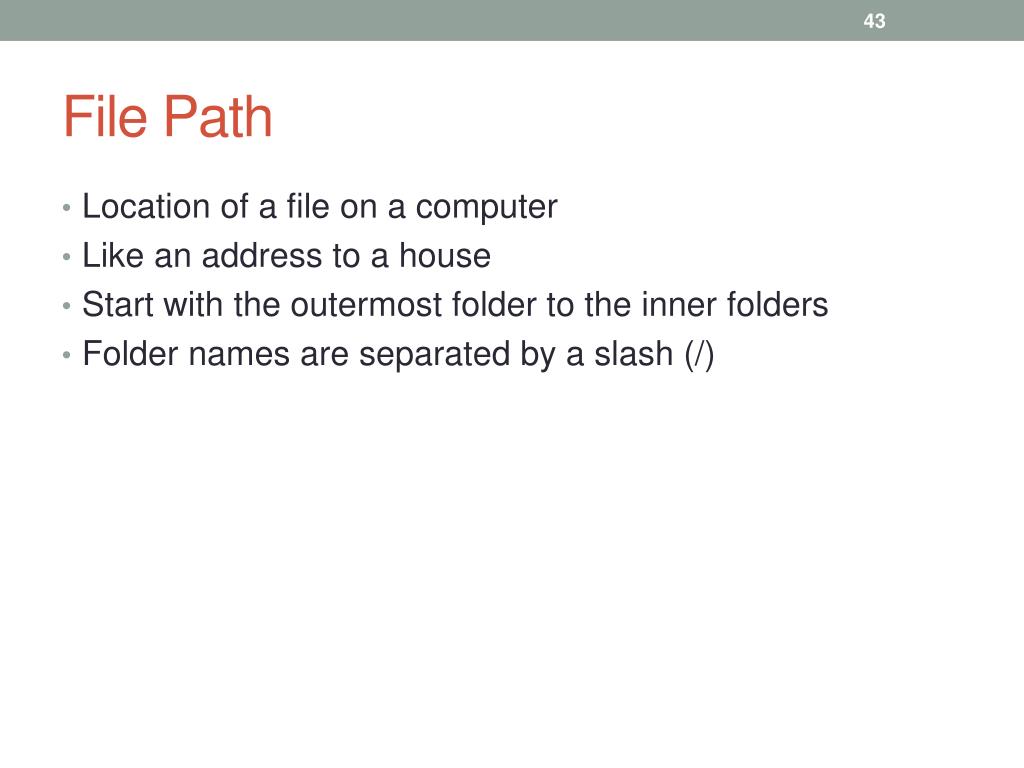 43

File Path

• Location of a file on a computer
• Like an address to a house
• Start with the outermost folder to the inner folders
• Folder names are separated by a slash (/)